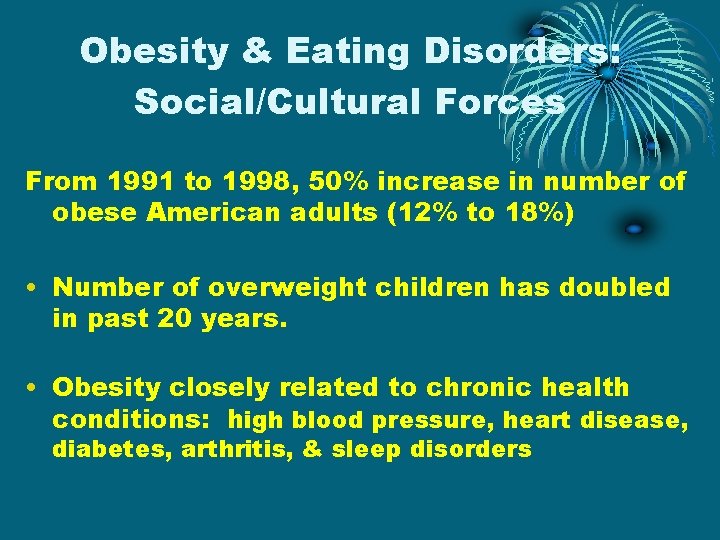 Obesity & Eating Disorders: Social/Cultural Forces

From 1991 to 1998, 50% increase in number of obese American adults (12% to 18%)

• Number of overweight children has doubled in past 20 years.

• Obesity closely related to chronic health conditions: high blood pressure, heart disease, diabetes, arthritis, & sleep disorders